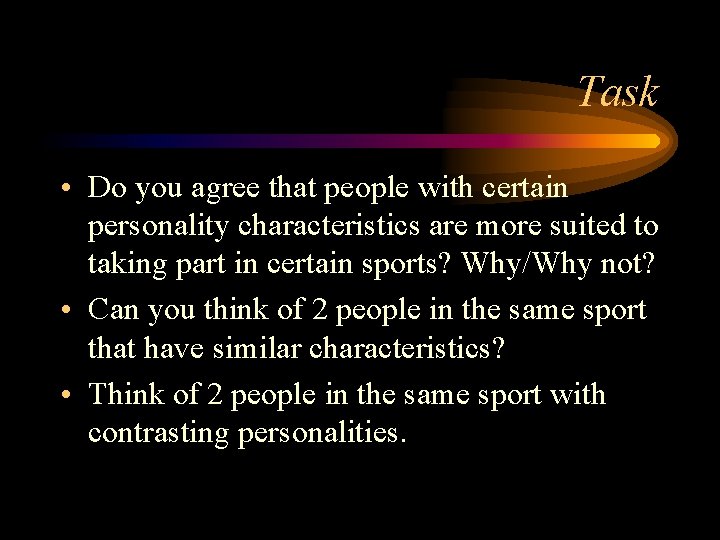 Task

• Do you agree that people with certain personality characteristics are more suited to taking part in certain sports? Why/Why not?

• Can you think of 2 people in the same sport that have similar characteristics?

• Think of 2 people in the same sport with contrasting personalities.